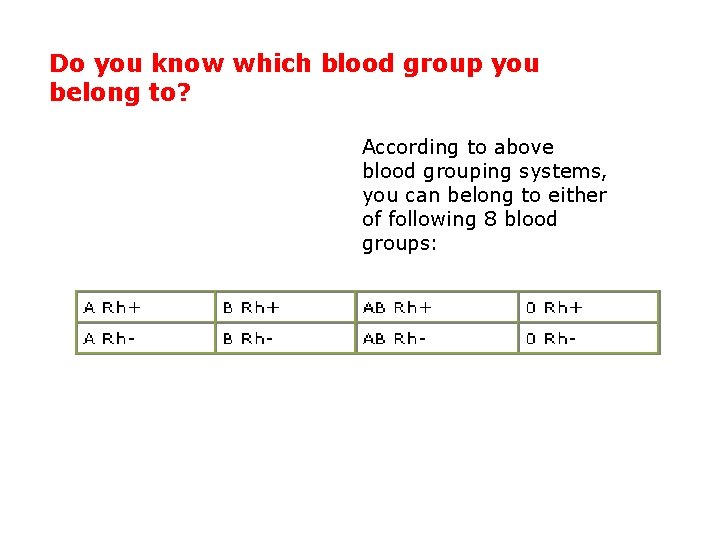 Do you know which blood group you belong to?

According to above blood grouping systems, you can belong to either of following 8 blood groups:

| A Rh+ | B Rh+ | AB Rh+ | 0 Rh+ |
|---|---|---|---|
| A Rh- | B Rh- | AB Rh- | 0 Rh- |